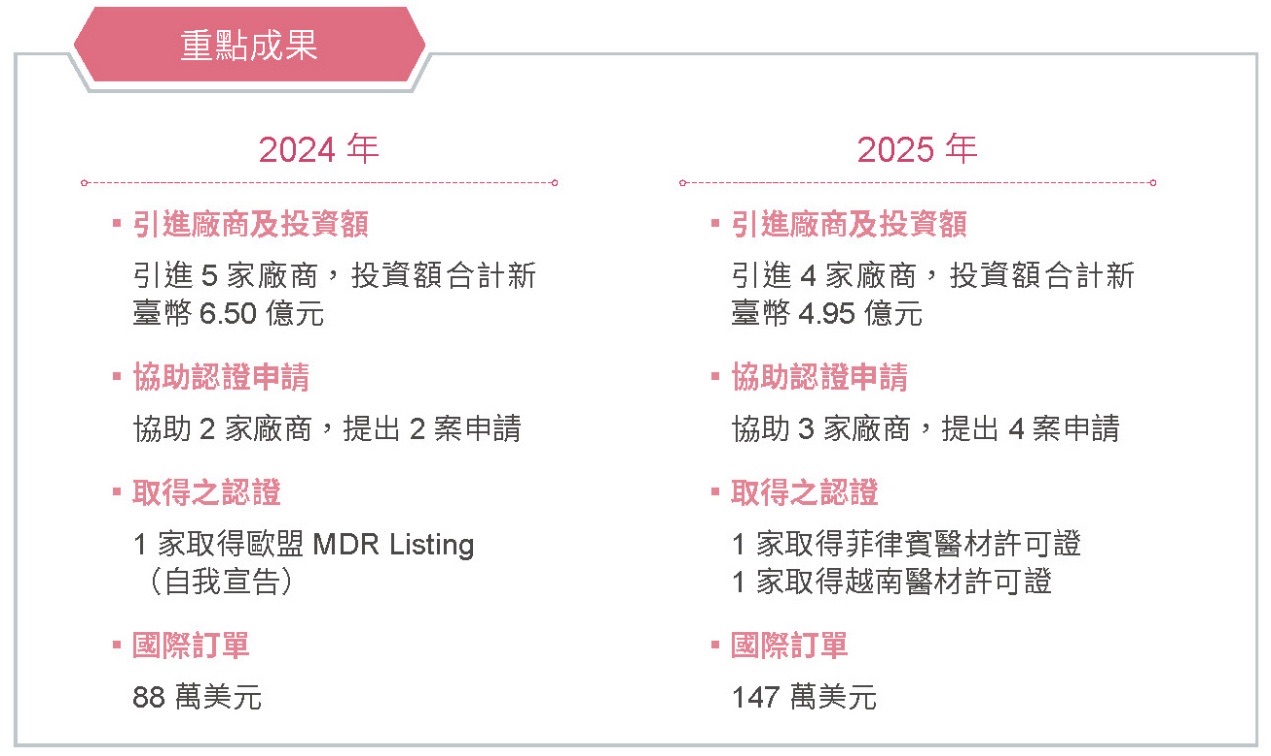 重點成果

2024 年

▪ 引進廠商及投資額

引進 5 家廠商，投資額合計新臺幣 6.50 億元

▪ 協助認證申請

協助 2 家廠商，提出 2 案申請

▪ 取得之認證

1 家取得歐盟 MDR Listing（自我宣告）

▪ 國際訂單

88 萬美元

2025 年

▪ 引進廠商及投資額

引進 4 家廠商，投資額合計新臺幣 4.95 億元

▪ 協助認證申請

協助 3 家廠商，提出 4 案申請

▪ 取得之認證

1 家取得菲律賓醫材許可證
1 家取得越南醫材許可證

▪ 國際訂單

147 萬美元